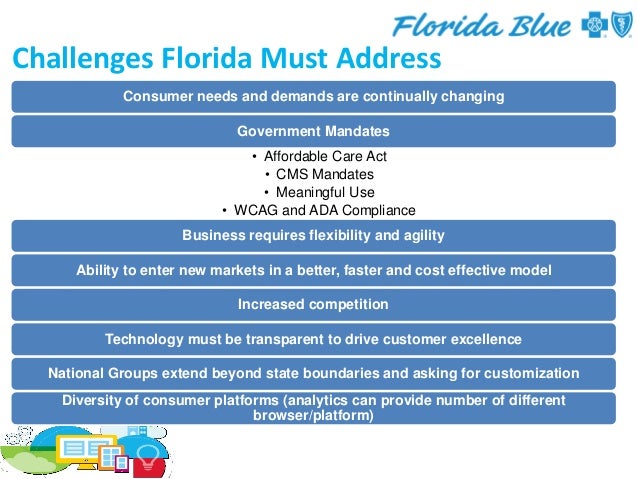 Florida Blue

Challenges Florida Must Address

Consumer needs and demands are continually changing

Government Mandates

• Affordable Care Act
• CMS Mandates
• Meaningful Use
• WCAG and ADA Compliance

Business requires flexibility and agility

Ability to enter new markets in a better, faster and cost effective model

Increased competition

Technology must be transparent to drive customer excellence

National Groups extend beyond state boundaries and asking for customization

Diversity of consumer platforms (analytics can provide number of different browser/platform)